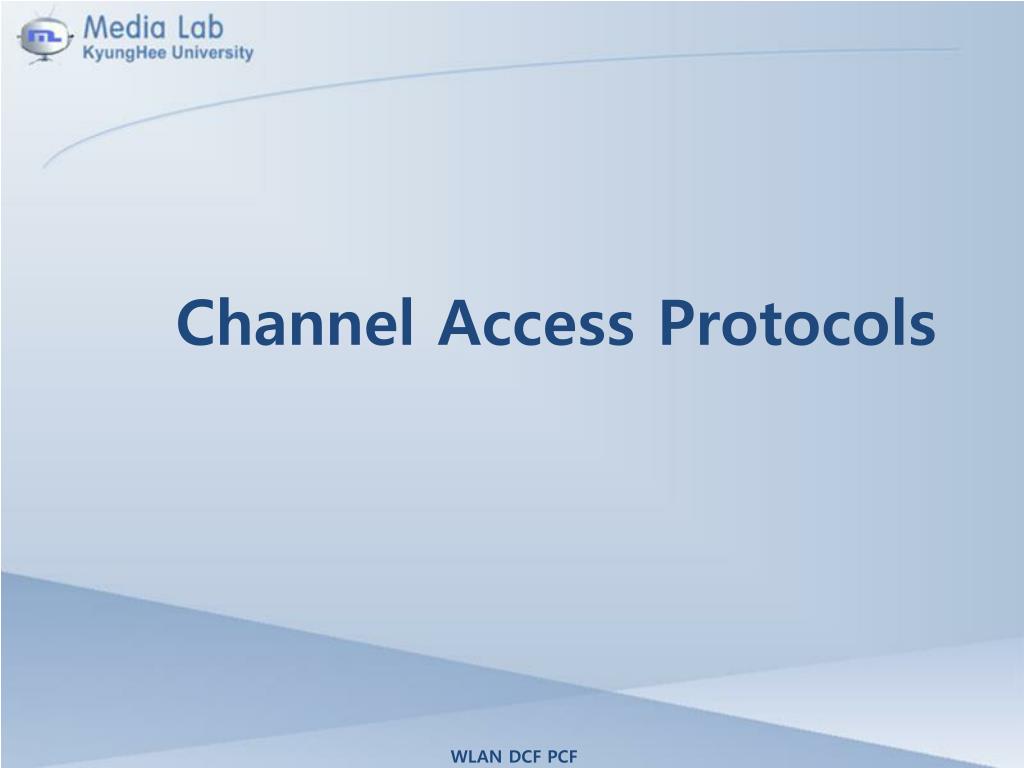 Media Lab
KyungHee University

Channel Access Protocols

WLAN DCF PCF